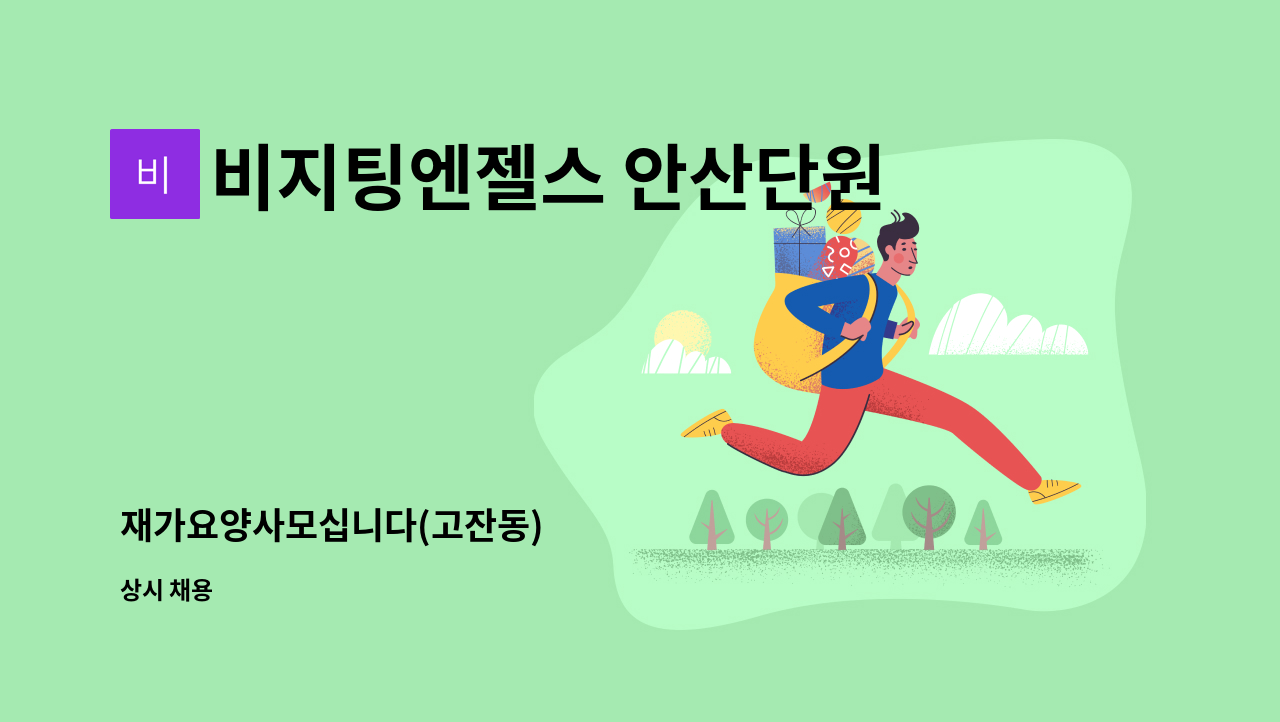 비

비지팅엔젤스 안산단원

재가요양사모십니다(고잔동)

상시 채용